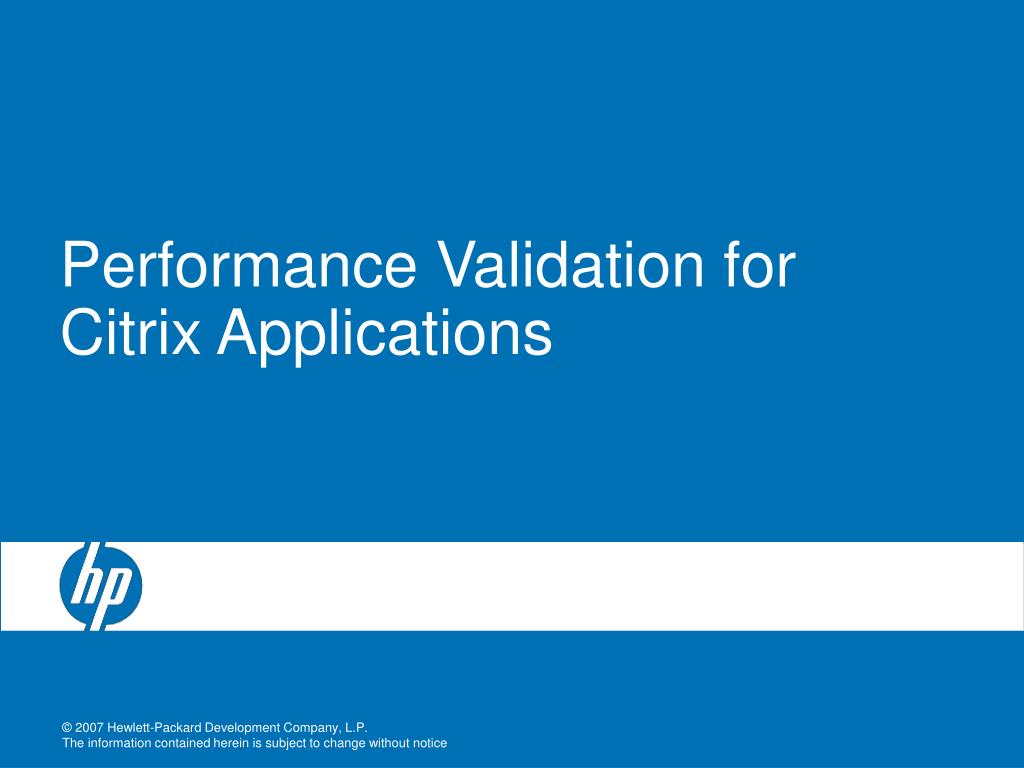 Performance Validation for Citrix Applications

hp

© 2007 Hewlett-Packard Development Company, L.P.
The information contained herein is subject to change without notice